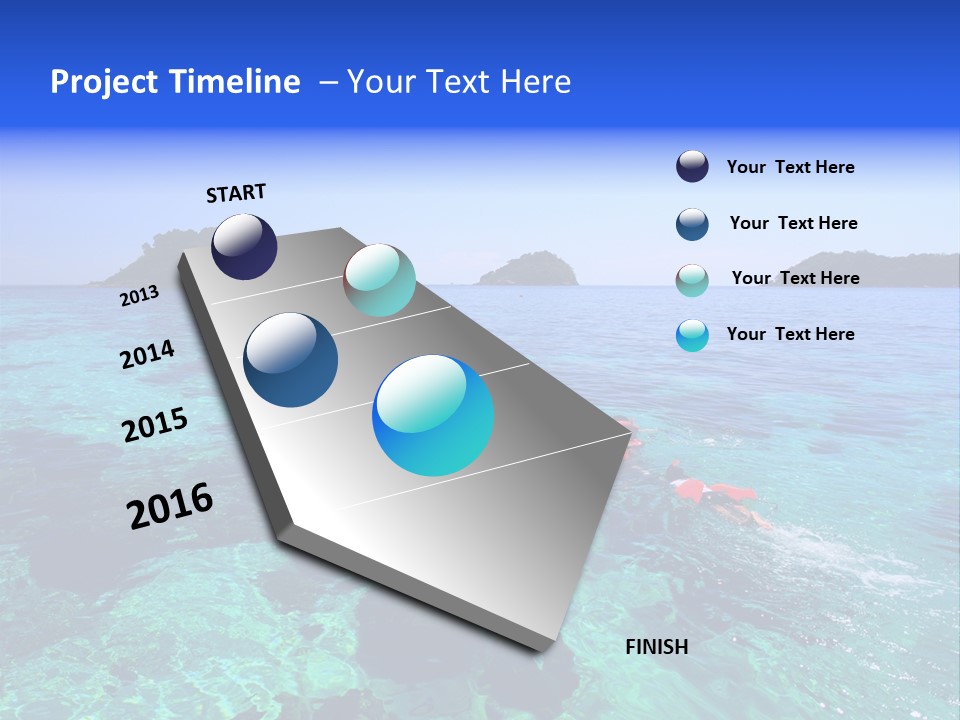 Project Timeline – Your Text Here

START

2013

2014

2015

2016

FINISH

Your Text Here

Your Text Here

Your Text Here

Your Text Here